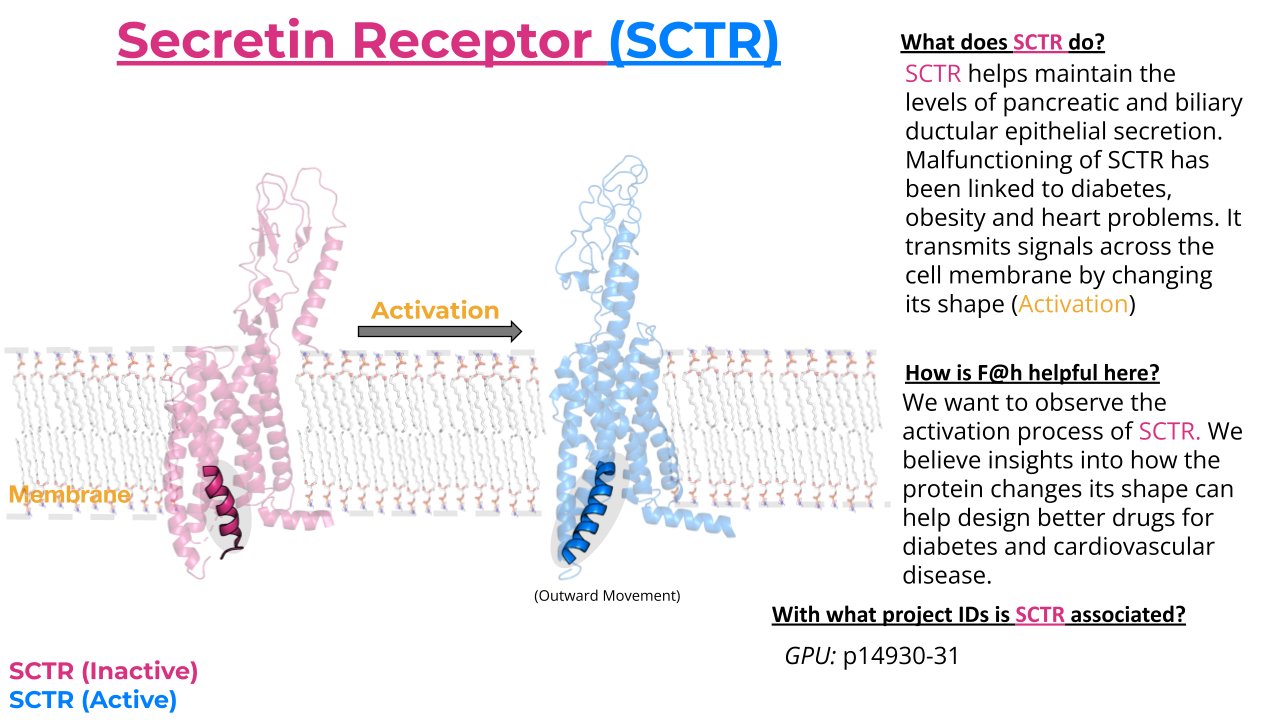 Secretin Receptor (SCTR)

Activation

Membrane

(Outward Movement)

SCTR (Inactive)
SCTR (Active)

What does SCTR do?

SCTR helps maintain the levels of pancreatic and biliary ductular epithelial secretion. Malfunctioning of SCTR has been linked to diabetes, obesity and heart problems. It transmits signals across the cell membrane by changing its shape (Activation)

How is F@h helpful here?

We want to observe the activation process of SCTR. We believe insights into how the protein changes its shape can help design better drugs for diabetes and cardiovascular disease.

With what project IDs is SCTR associated?

GPU: p14930-31